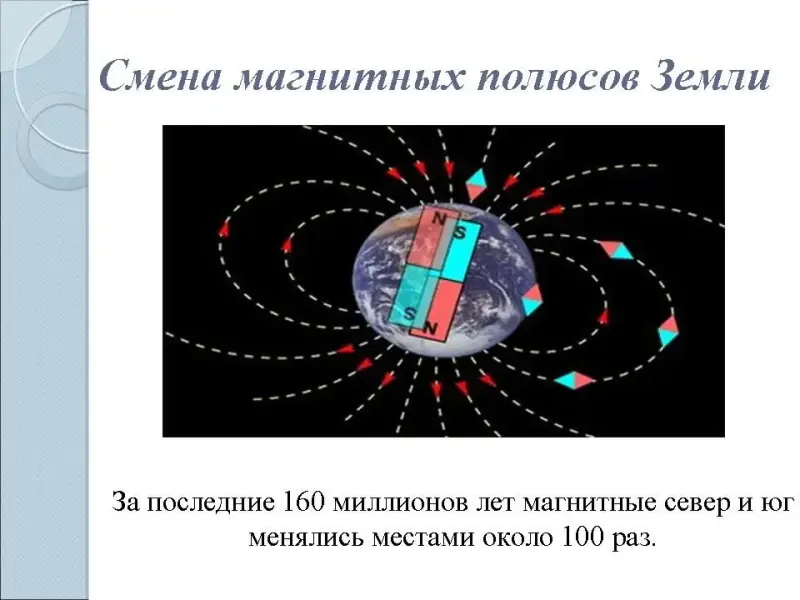 Смена магнитных полюсов Земли

N S
S N

За последние 160 миллионов лет магнитные север и юг менялись местами около 100 раз.